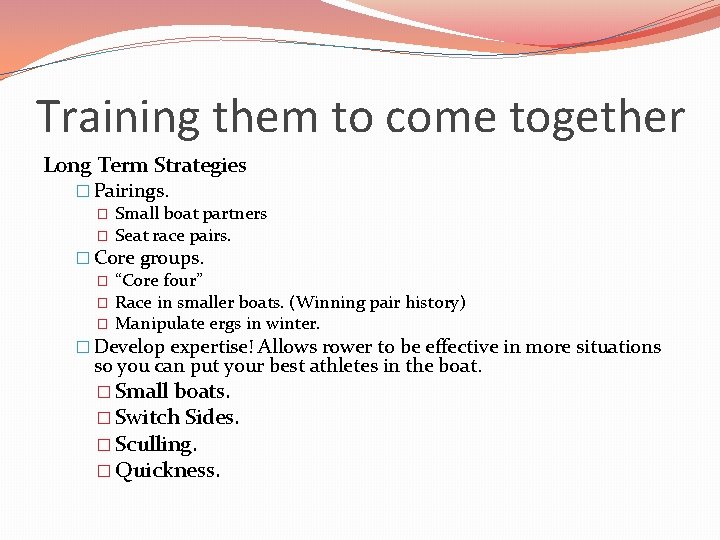 Training them to come together

Long Term Strategies

□ Pairings.

□ Small boat partners

□ Seat race pairs.

□ Core groups.

□ "Core four"

□ Race in smaller boats. (Winning pair history)

□ Manipulate ergs in winter.

□ Develop expertise! Allows rower to be effective in more situations so you can put your best athletes in the boat.

□ Small boats.

□ Switch Sides.

□ Sculling.

□ Quickness.